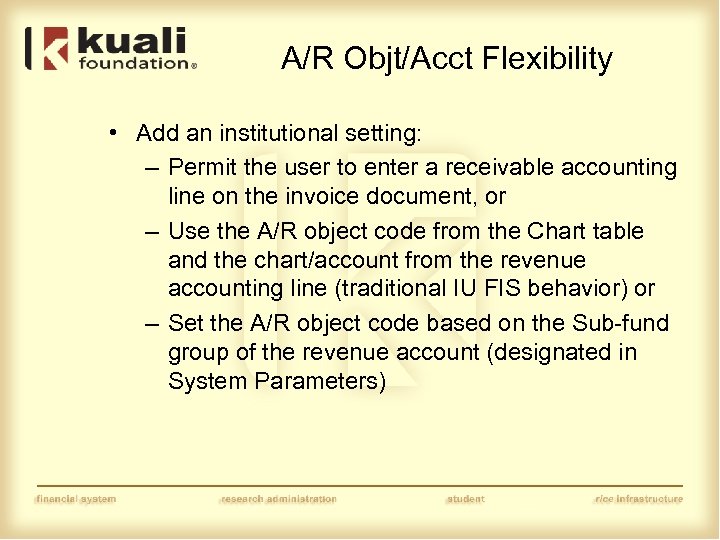 kuali foundation®

A/R Objt/Acct Flexibility

• Add an institutional setting:
– Permit the user to enter a receivable accounting line on the invoice document, or
– Use the A/R object code from the Chart table and the chart/account from the revenue accounting line (traditional IU FIS behavior) or
– Set the A/R object code based on the Sub-fund group of the revenue account (designated in System Parameters)

financial system research administration student rice infrastructure